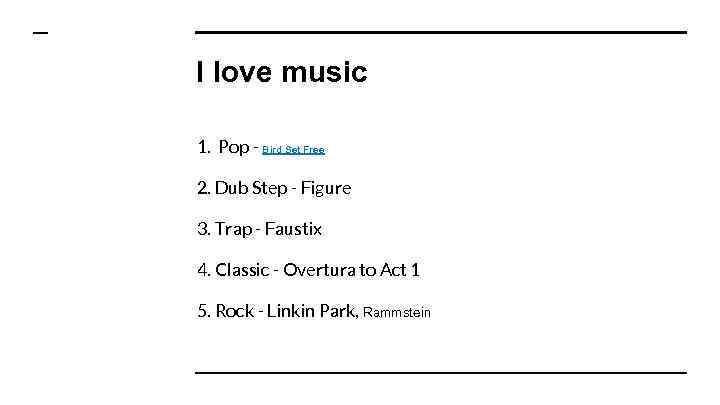 I love music

1. Pop - Bird Set Free

2. Dub Step - Figure

3. Trap - Faustix

4. Classic - Overtura to Act 1

5. Rock - Linkin Park, Rammstein